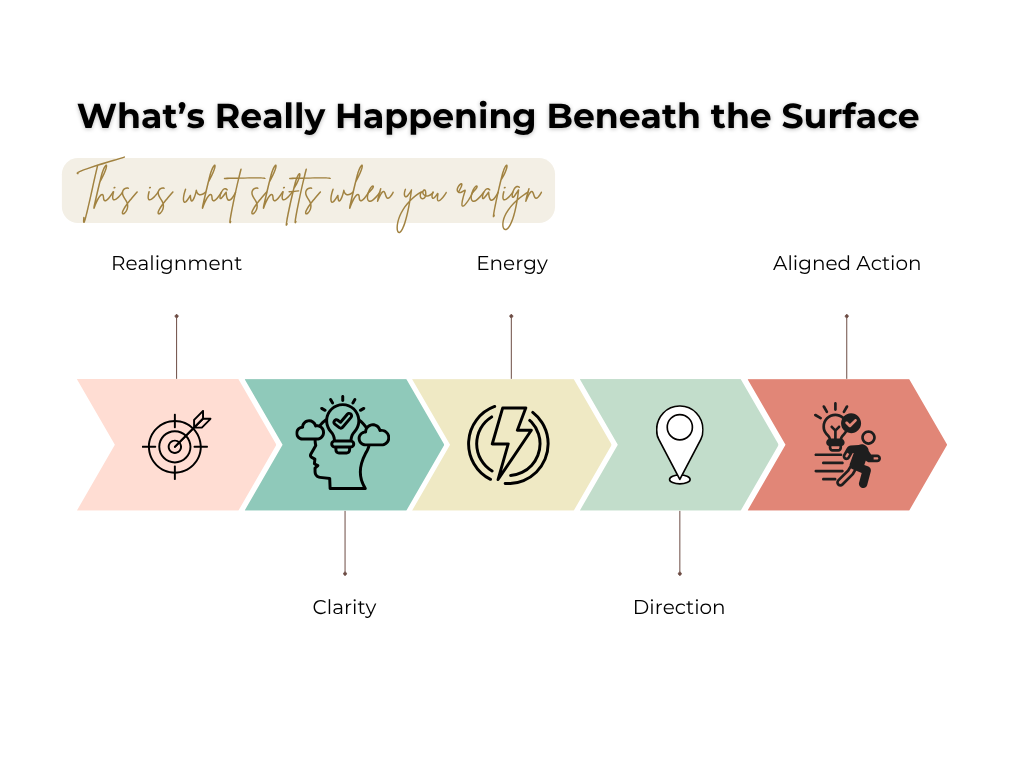 What's Really Happening Beneath the Surface

This is what shifts when you realign

Realignment

Energy

Aligned Action

Clarity

Direction